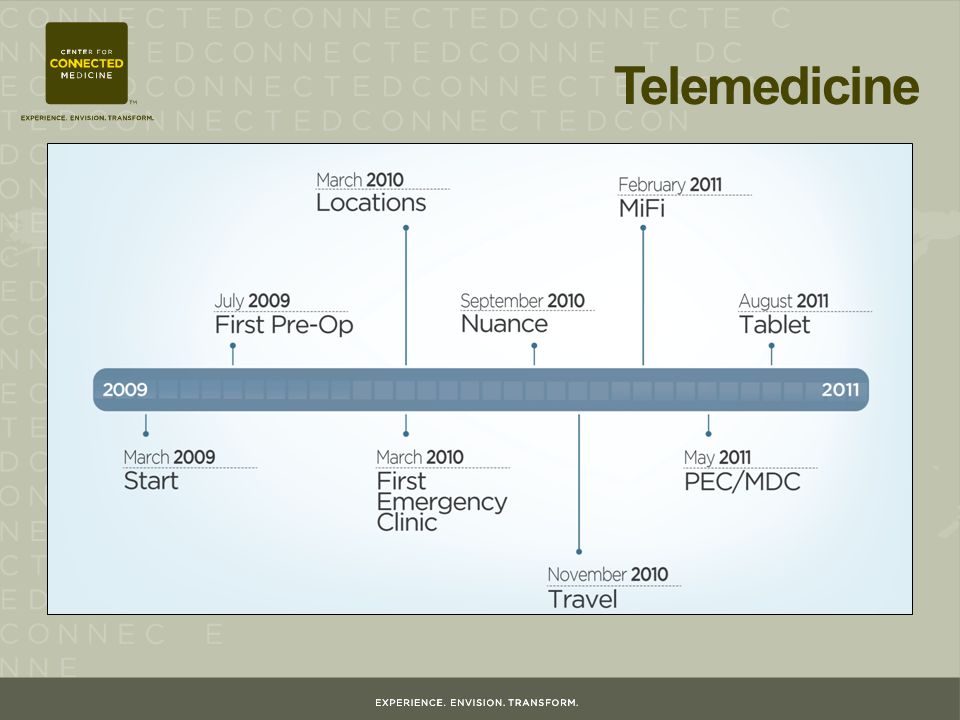 CENTER FOR CONNECTED MEDICINE

EXPERIENCE. ENVISION. TRANSFORM.

Telemedicine

March 2010
Locations

February 2011
MiFi

July 2009
First Pre-Op

September 2010
Nuance

August 2011
Tablet

2009

2011

March 2009
Start

March 2010
First Emergency Clinic

May 2011
PEC/MDC

November 2010
Travel

EXPERIENCE. ENVISION. TRANSFORM.